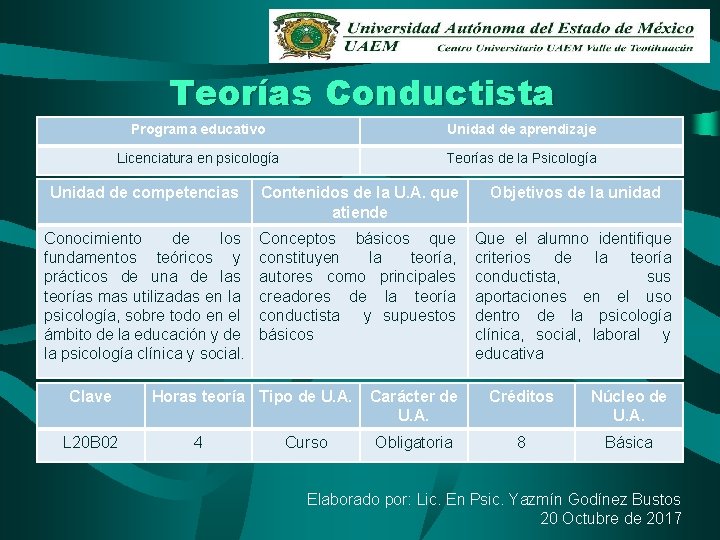 Universidad Autónoma del Estado de México
UAEM
Centro Universitario UAEM Valle de Teotihuacán

Teorías Conductista

| Programa educativo | Unidad de aprendizaje |
|---|---|
| Licenciatura en psicología | Teorías de la Psicología |

| Unidad de competencias | Contenidos de la U.A. que atiende | Objetivos de la unidad |
|---|---|---|
| Conocimiento de los fundamentos teóricos y prácticos de una de las teorías mas utilizadas en la psicología, sobre todo en el ámbito de la educación y de la psicología clínica y social. | Conceptos básicos que constituyen la teoría, autores como principales creadores de la teoría conductista y supuestos básicos | Que el alumno identifique criterios de la teoría conductista, sus aportaciones en el uso dentro de la psicología clínica, social, laboral y educativa |

| Clave | Horas teoría | Tipo de U.A. | Carácter de U.A. | Créditos | Núcleo de U.A. |
|---|---|---|---|---|---|
| L20B02 | 4 | Curso | Obligatoria | 8 | Básica |

Elaborado por: Lic. En Psic. Yazmín Godínez Bustos
20 Octubre de 2017